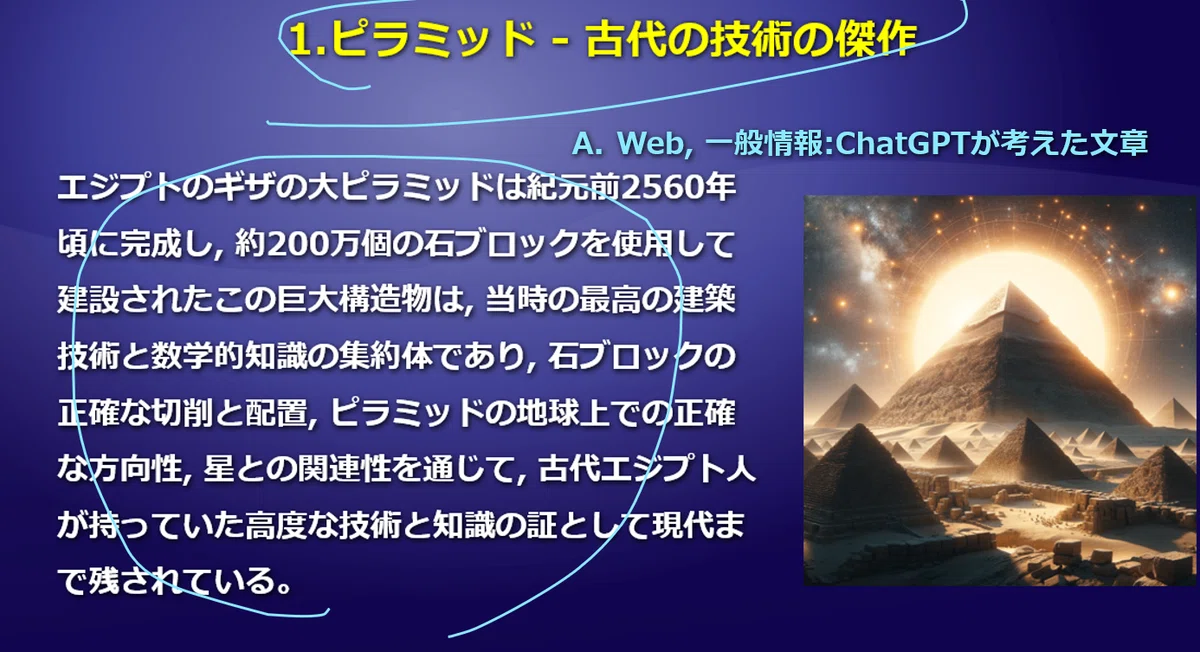 1.ピラミッド - 古代の技術の傑作

A. Web, 一般情報:ChatGPTが考えた文章

エジプトのギザの大ピラミッドは紀元前2560年頃に完成し, 約200万個の石ブロックを使用して建設されたこの巨大構造物は, 当時の最高の建築技術と数学的知識の集約体であり, 石ブロックの正確な切削と配置, ピラミッドの地球上での正確な方向性, 星との関連性を通じて, 古代エジプト人が持っていた高度な技術と知識の証として現代まで残されている。